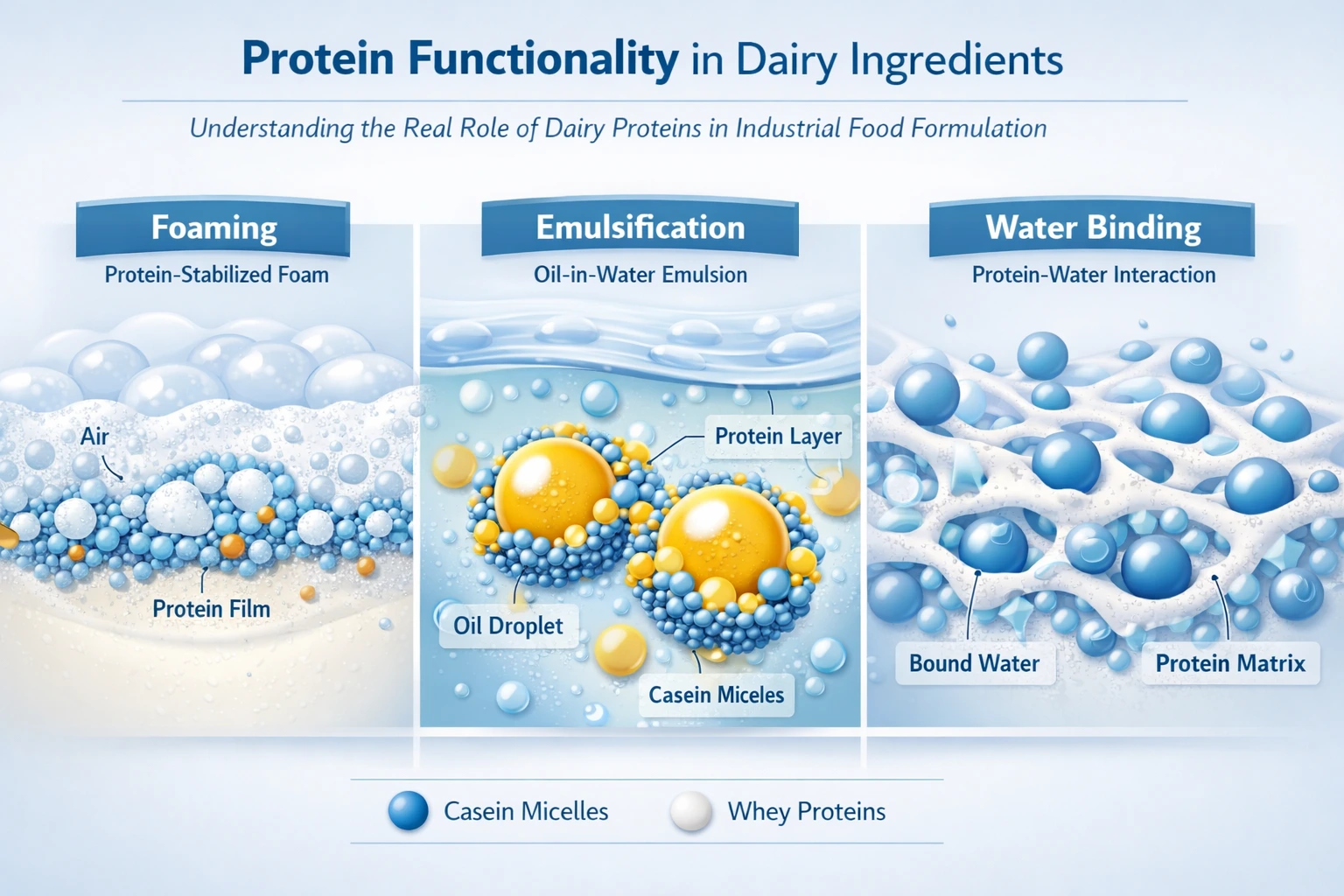 Protein Functionality in Dairy Ingredients

Understanding the Real Role of Dairy Proteins in Industrial Food Formulation

Foaming

Protein-Stabilized Foam

Air

Protein Film

Emulsification

Oil-in-Water Emulsion

Protein Layer

Oil Droplet

Casein Miceles

Water Binding

Protein-Water Interaction

Bound Water

Protein Matrix

Casein Micelles

Whey Proteins